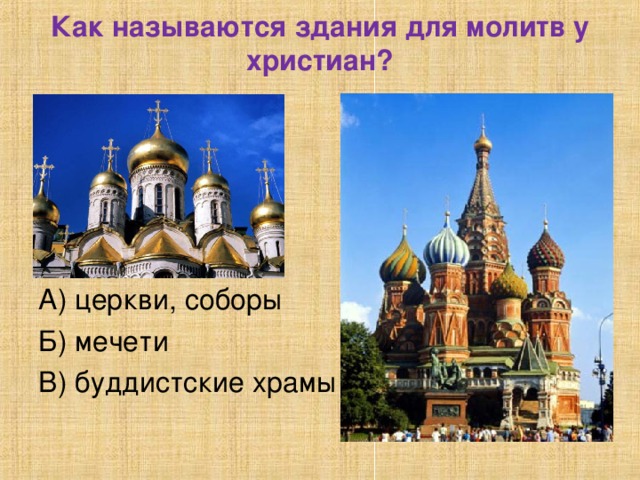 Как называются здания для молитв у христиан?

А) церкви, соборы

Б) мечети

В) буддистские храмы